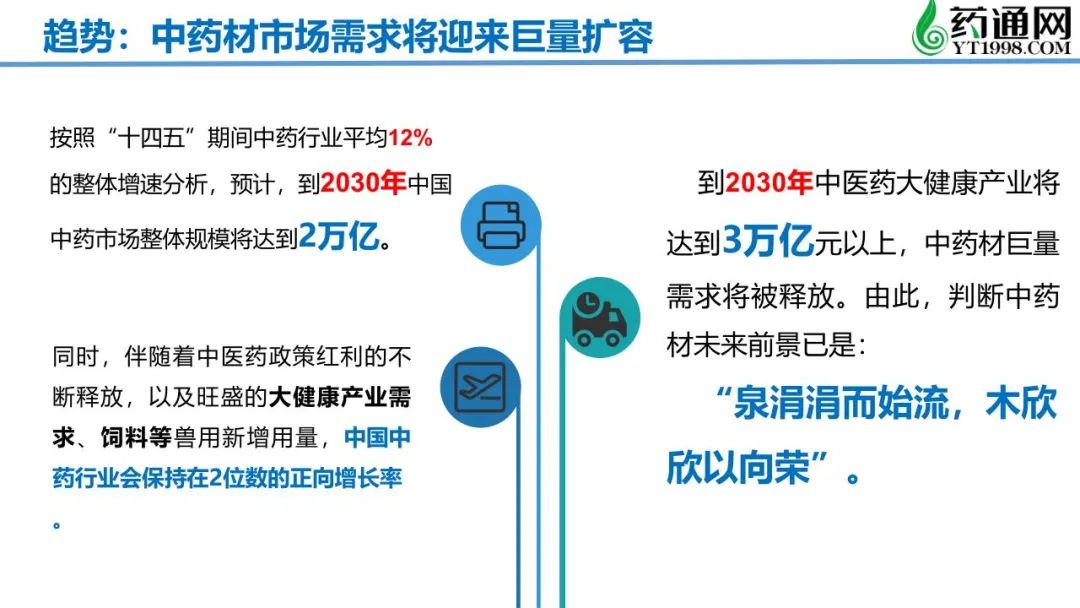 趋势：中药材市场需求将迎来巨量扩容

药通网
YT1998.COM

按照“十四五”期间中药行业平均12%的整体增速分析，预计，到2030年中国中药市场整体规模将达到2万亿。

同时，伴随着中医药政策红利的不断释放，以及旺盛的大健康产业需求、饲料等兽用新增用量，中国中药行业会保持在2位数的正向增长率。

到2030年中医药大健康产业将达到3万亿元以上，中药材巨量需求将被释放。由此，判断中药材未来前景已是：

“泉涓涓而始流，木欣欣以向荣”。